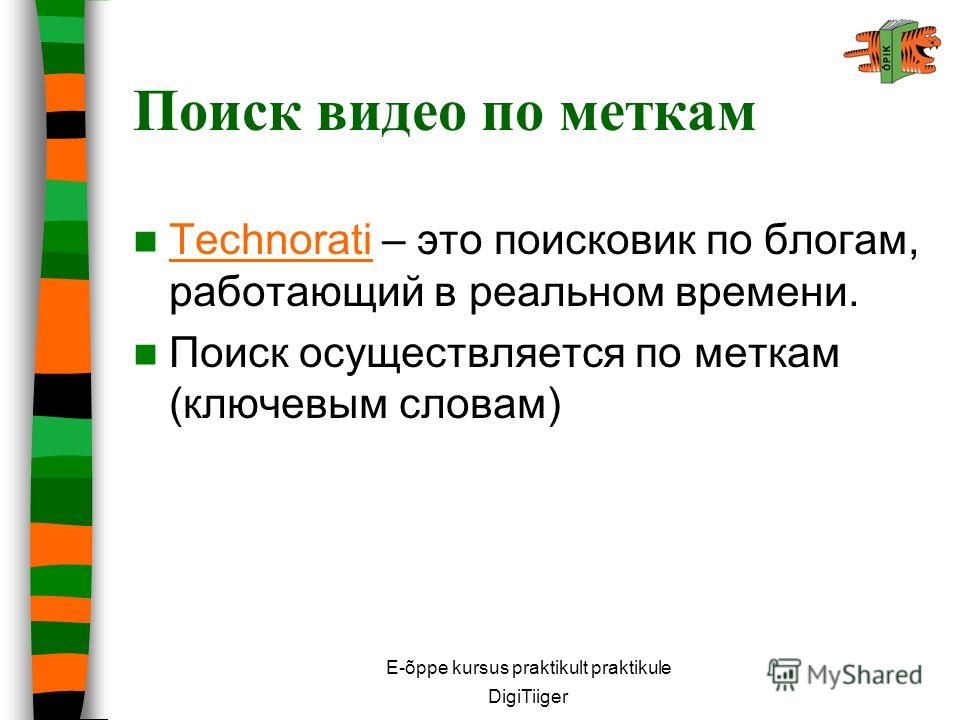 ÕPIK

Поиск видео по меткам

Technorati – это поисковик по блогам, работающий в реальном времени.

Поиск осуществляется по меткам (ключевым словам)

E-õppe kursus praktikult praktikule
DigiTiiger

MyShared